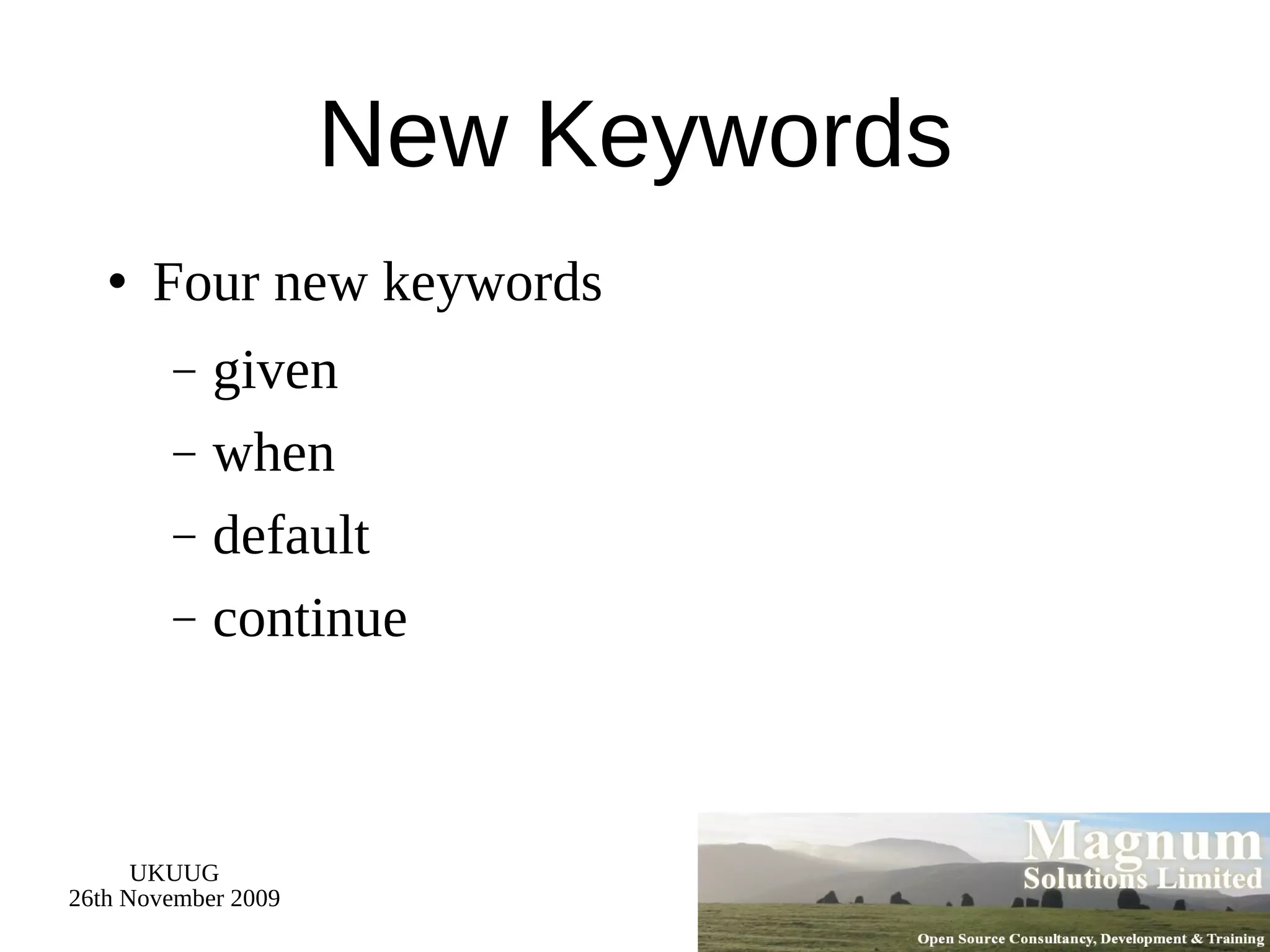 New Keywords

• Four new keywords
– given
– when
– default
– continue

UKUUG
26th November 2009

Magnum
Solutions Limited
Open Source Consultancy, Development & Training